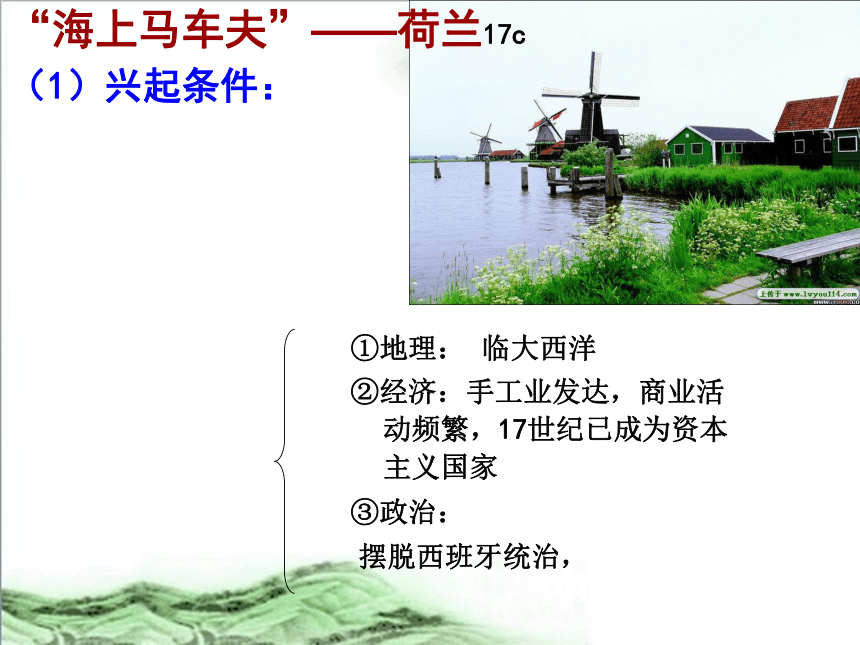 “海上马车夫”——荷兰17c

（1）兴起条件：

上传于 www.lvyou114.com

①地理： 临大西洋

②经济：手工业发达，商业活动频繁，17世纪已成为资本主义国家

③政治：

摆脱西班牙统治，